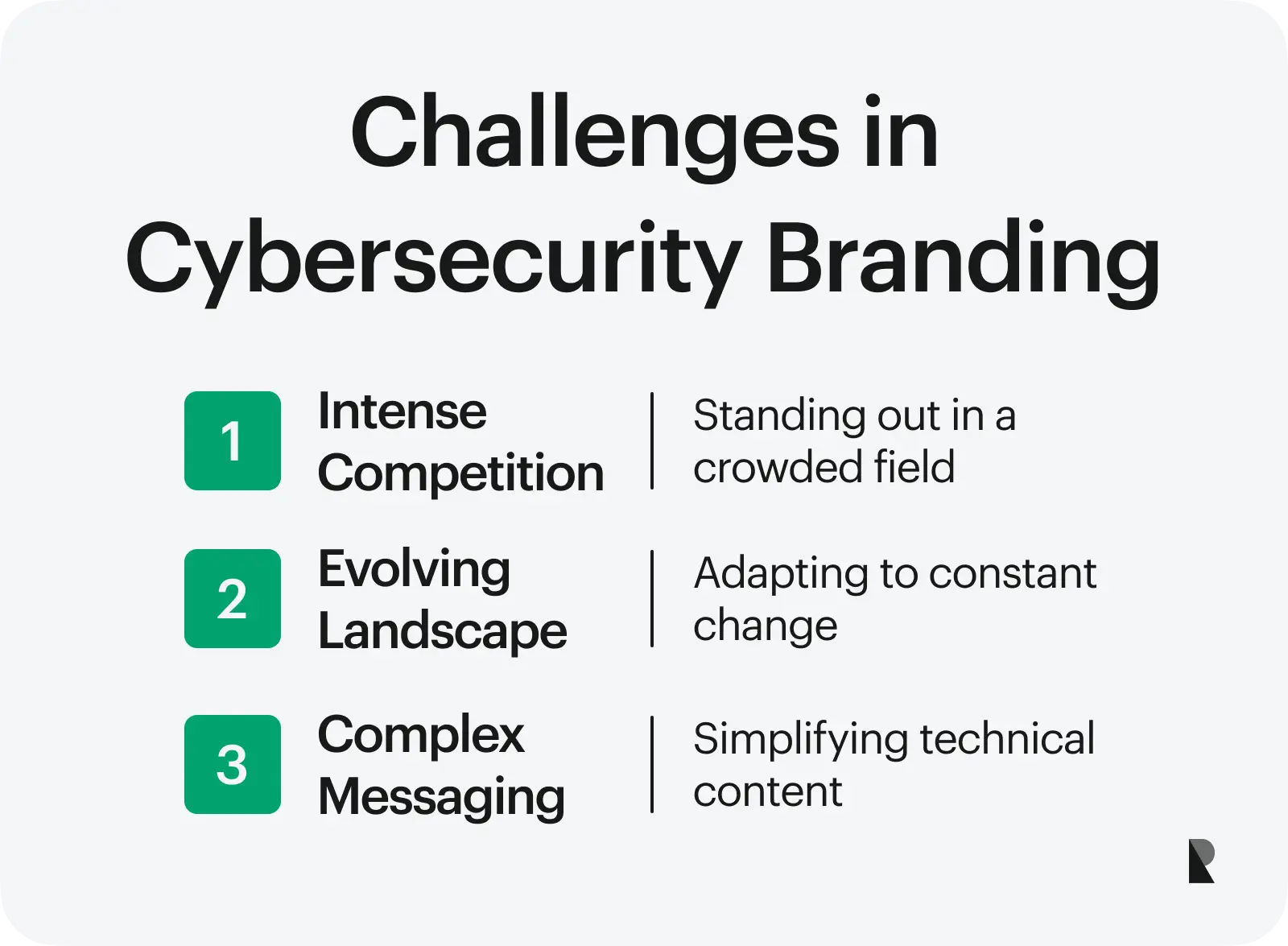 Challenges in Cybersecurity Branding

1 Intense Competition | Standing out in a crowded field

2 Evolving Landscape | Adapting to constant change

3 Complex Messaging | Simplifying technical content